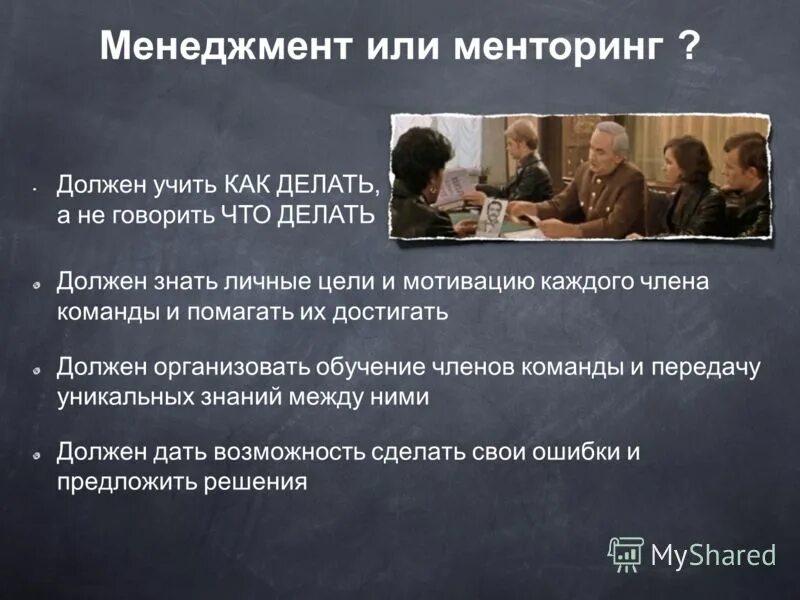 Менеджмент или менторинг ?

• Должен учить КАК ДЕЛАТЬ, а не говорить ЧТО ДЕЛАТЬ

• Должен знать личные цели и мотивацию каждого члена команды и помагать их достигать

• Должен организовать обучение членов команды и передачу уникальных знаний между ними

• Должен дать возможность сделать свои ошибки и предложить решения

MyShared